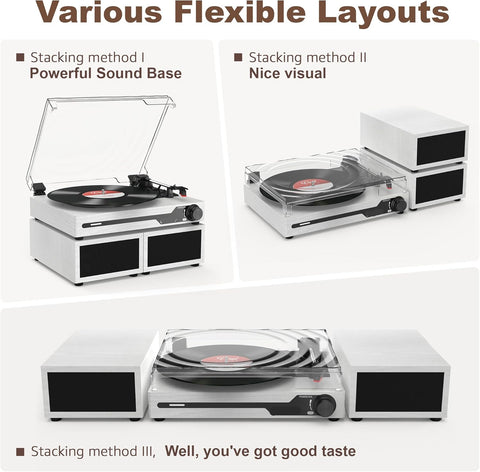 Various Flexible Layouts

■ Stacking method I
Powerful Sound Base

■ Stacking method II
Nice visual

■ Stacking method III, Well, you've got good taste